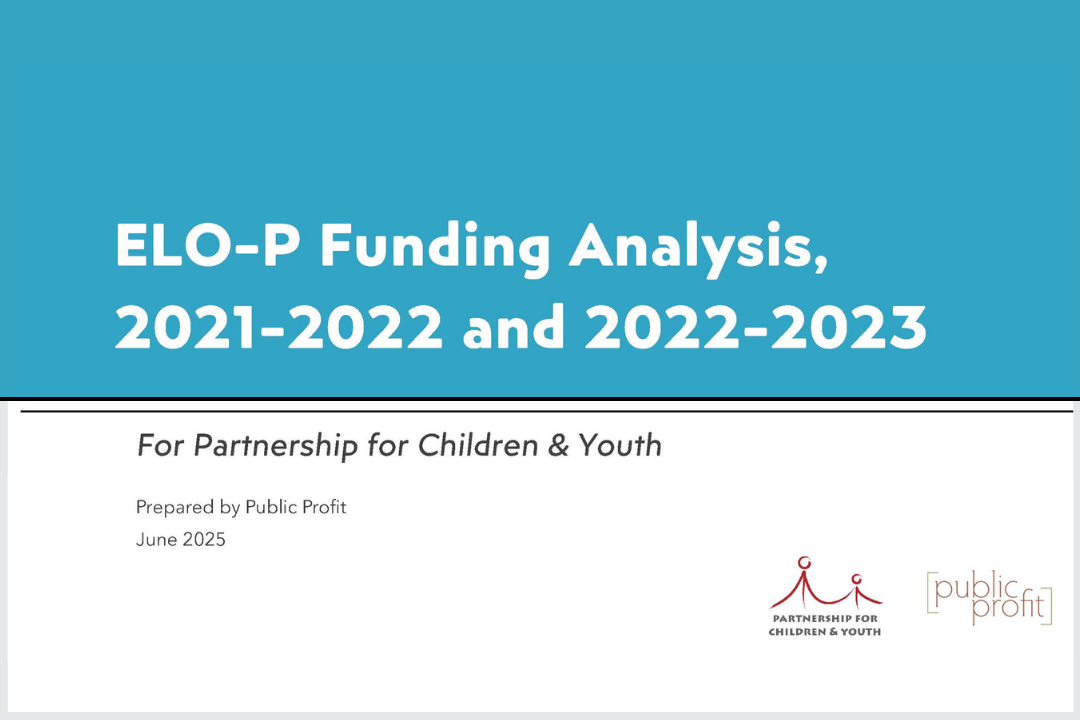 ELO-P Funding Analysis, 2021-2022 and 2022-2023

For Partnership for Children & Youth

Prepared by Public Profit
June 2025

PARTNERSHIP FOR CHILDREN & YOUTH

[public profit]